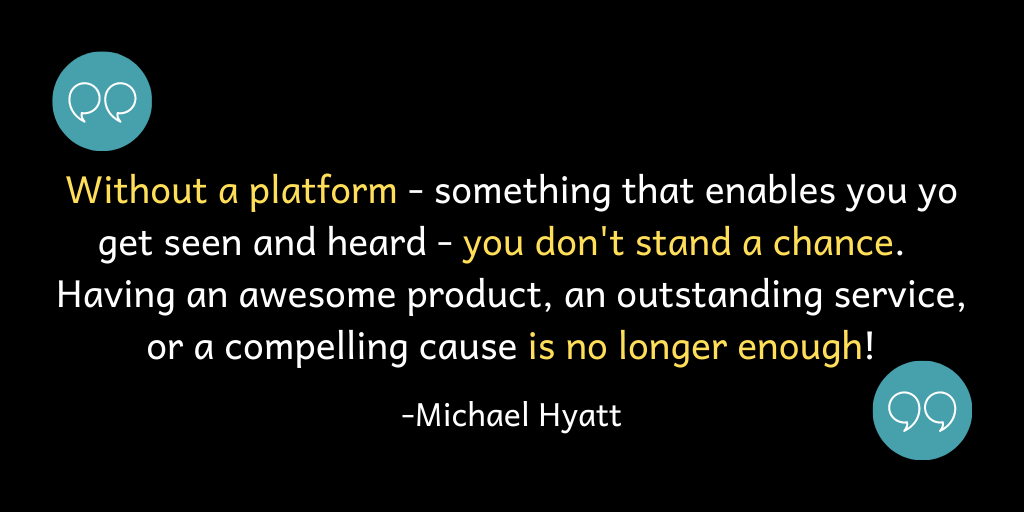 Without a platform - something that enables you yo get seen and heard - you don't stand a chance. Having an awesome product, an outstanding service, or a compelling cause is no longer enough!

-Michael Hyatt